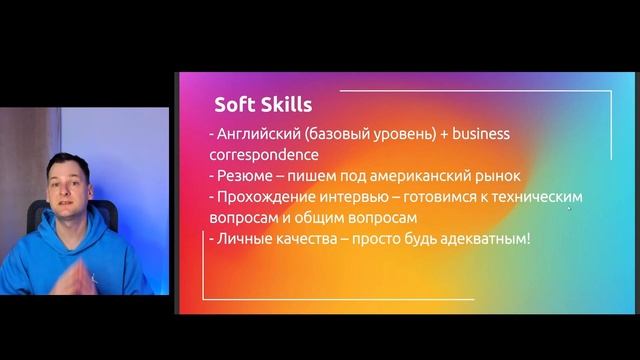 Soft Skills

- Английский (базовый уровень) + business correspondence
- Резюме – пишем под американский рынок
- Прохождение интервью – готовимся к техническим вопросам и общим вопросам
- Личные качества – просто будь адекватным!